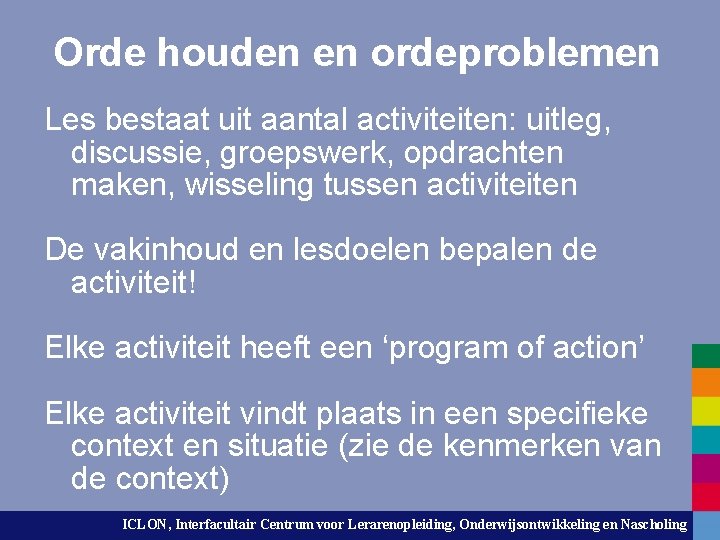 Orde houden en ordeproblemen

Les bestaat uit aantal activiteiten: uitleg, discussie, groepswerk, opdrachten maken, wisseling tussen activiteiten

De vakinhoud en lesdoelen bepalen de activiteit!

Elke activiteit heeft een ‘program of action’

Elke activiteit vindt plaats in een specifieke context en situatie (zie de kenmerken van de context)

ICLON, Interfacultair Centrum voor Lerarenopleiding, Onderwijsontwikkeling en Nascholing